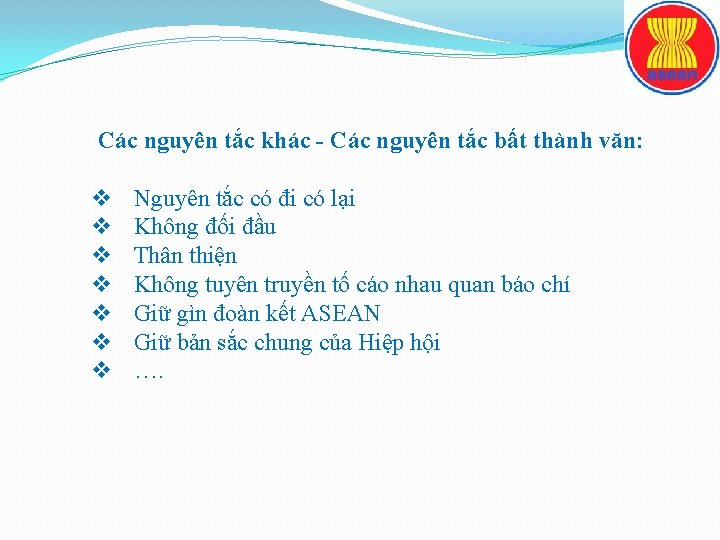 asean

Các nguyên tắc khác - Các nguyên tắc bất thành văn:

❖ Nguyên tắc có đi có lại
❖ Không đối đầu
❖ Thân thiện
❖ Không tuyên truyền tố cáo nhau quan báo chí
❖ Giữ gìn đoàn kết ASEAN
❖ Giữ bản sắc chung của Hiệp hội
❖ ….